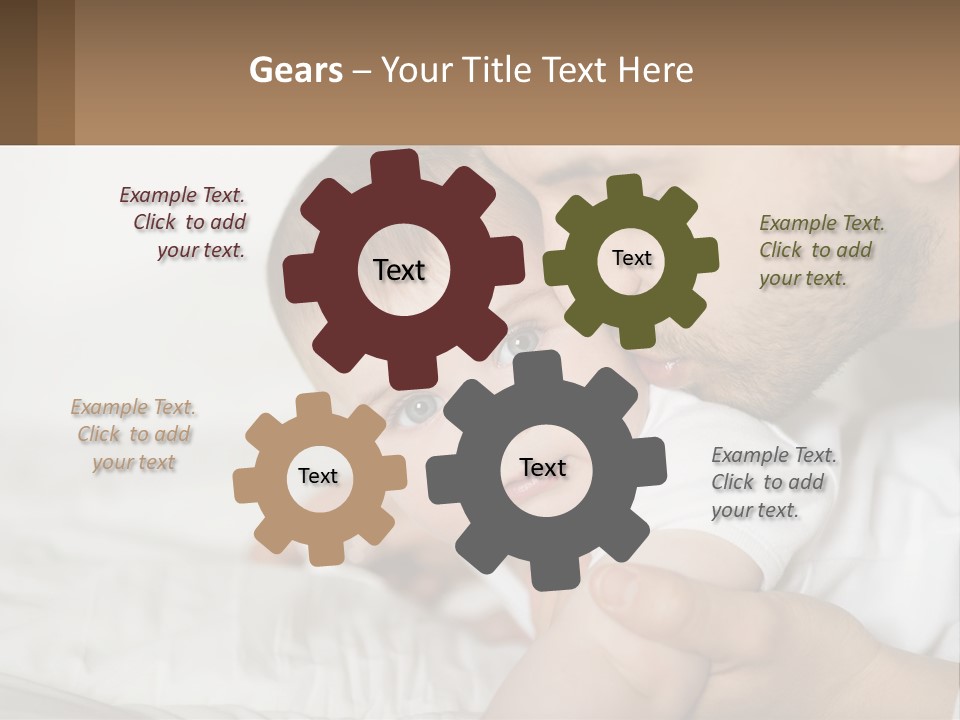 Gears – Your Title Text Here

Example Text. Click to add your text.

Text

Text

Example Text. Click to add your text.

Example Text. Click to add your text

Text

Text

Example Text. Click to add your text.